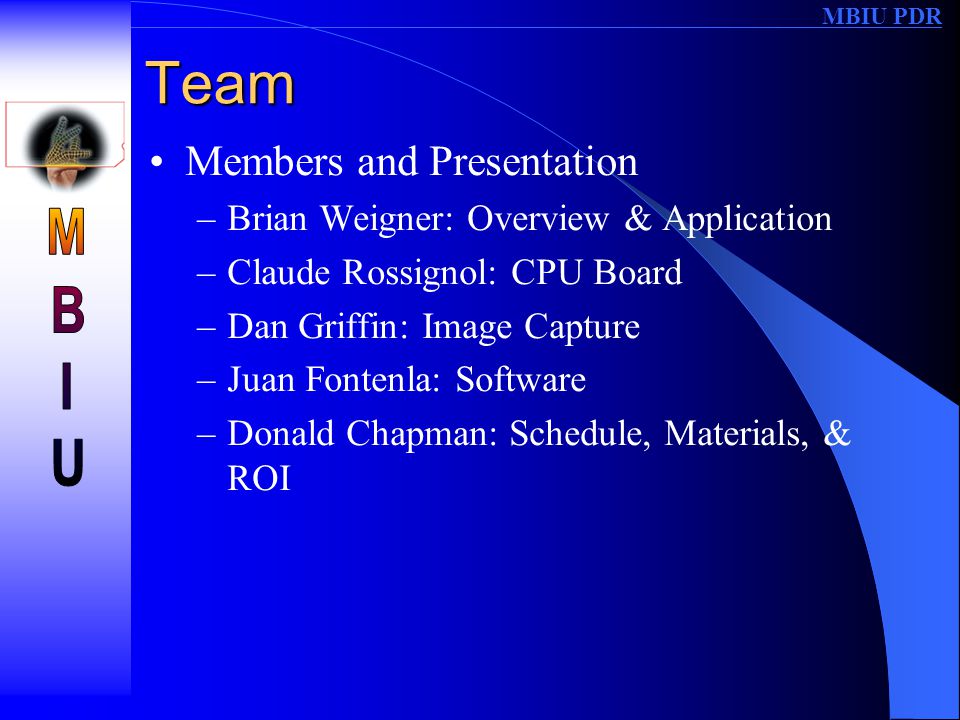 MBIU PDR

Team

M
B
I
U

• Members and Presentation
– Brian Weigner: Overview & Application
– Claude Rossignol: CPU Board
– Dan Griffin: Image Capture
– Juan Fontenla: Software
– Donald Chapman: Schedule, Materials, & ROI